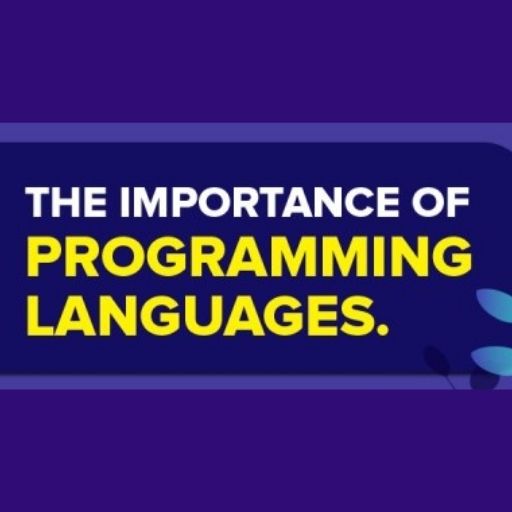 THE IMPORTANCE OF
PROGRAMMING
LANGUAGES.